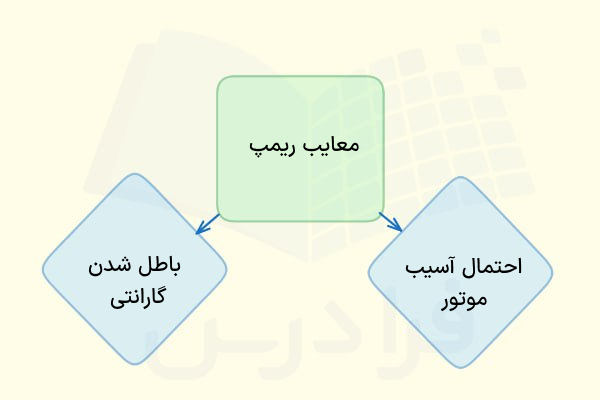 معایب ریمپ

احتمال آسیب موتور

باطل شدن گارانتی

فرادرس